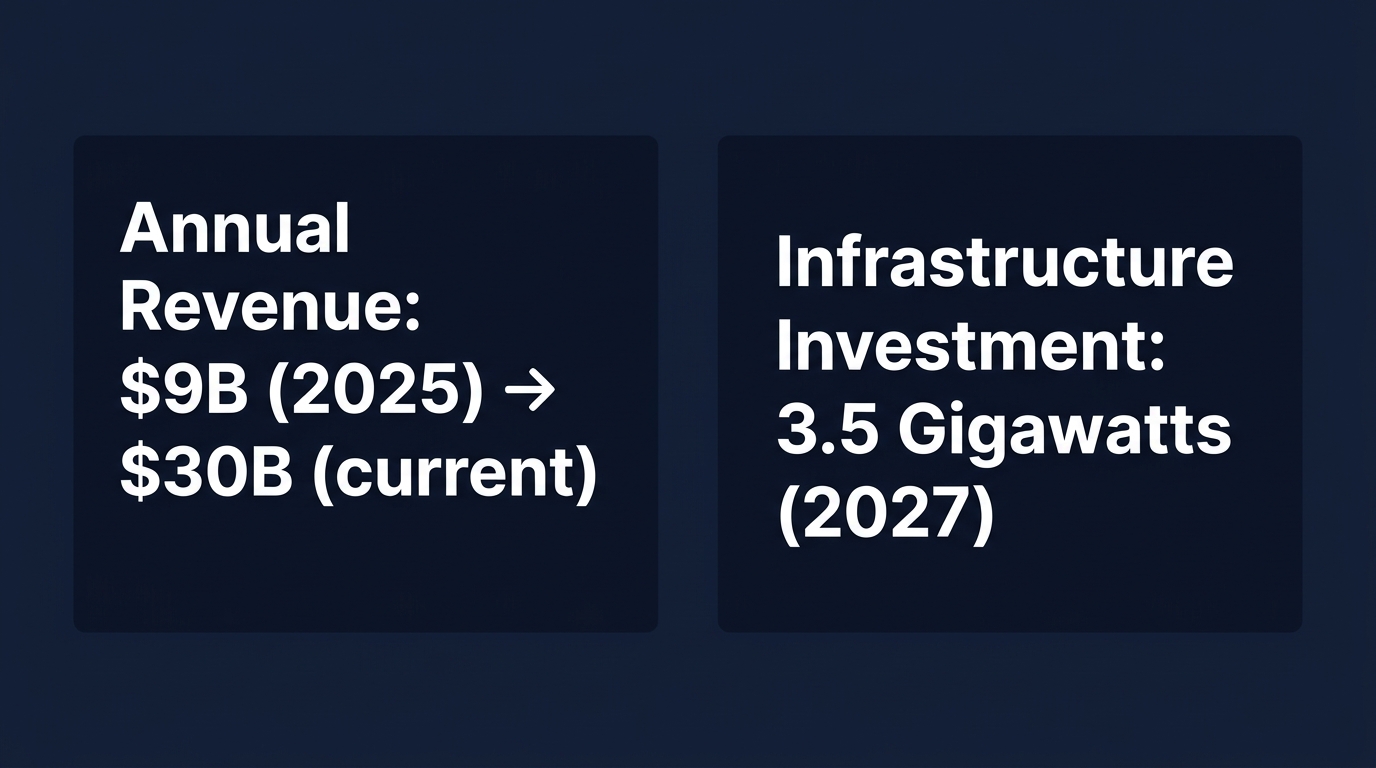 Annual Revenue: \$9B (2025) → \$30B (current)

Infrastructure Investment: 3.5 Gigawatts (2027)